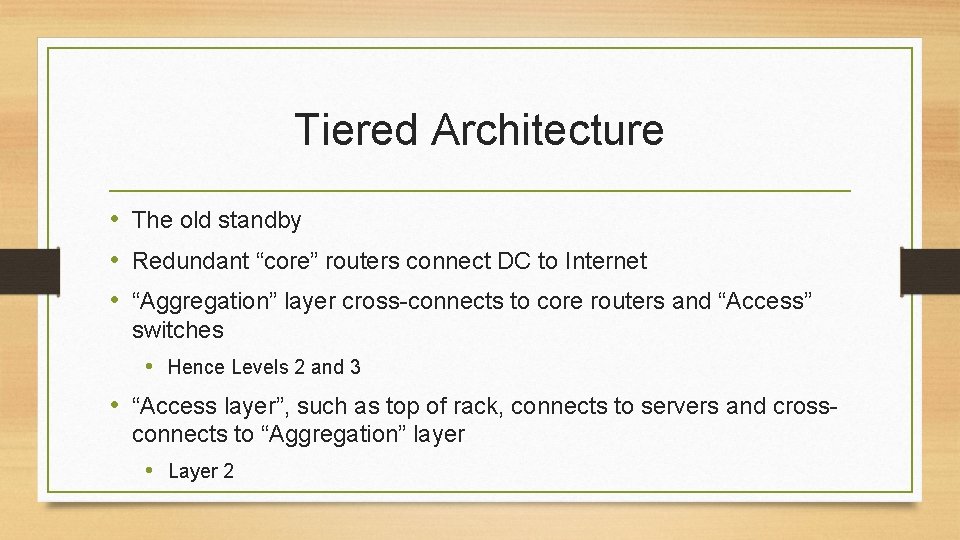 Tiered Architecture

• The old standby
• Redundant “core” routers connect DC to Internet
• “Aggregation” layer cross-connects to core routers and “Access” switches
  • Hence Levels 2 and 3
• “Access layer”, such as top of rack, connects to servers and cross-connects to “Aggregation” layer
  • Layer 2